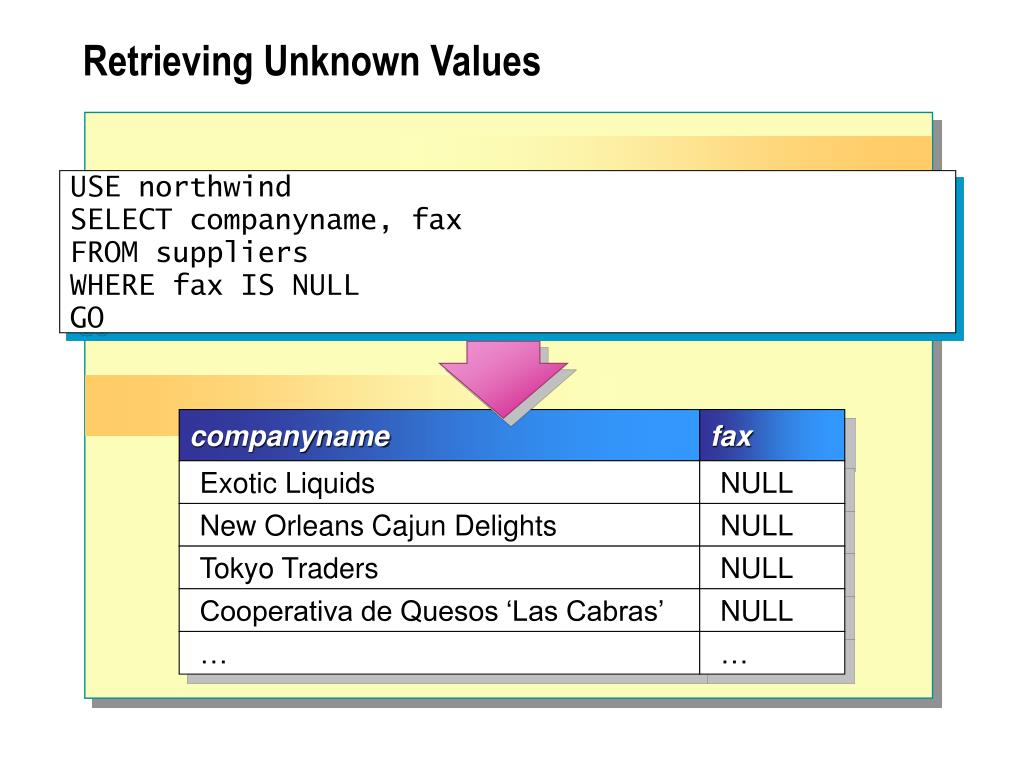 Retrieving Unknown Values

USE northwind
SELECT companyname, fax
FROM suppliers
WHERE fax IS NULL
GO

| companyname | fax |
|---|---|
| Exotic Liquids | NULL |
| New Orleans Cajun Delights | NULL |
| Tokyo Traders | NULL |
| Cooperativa de Quesos ‘Las Cabras’ | NULL |
| … | … |